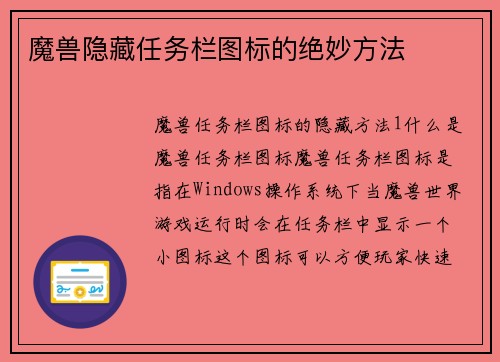 魔兽隐藏任务栏图标的绝妙方法

魔兽任务栏图标的隐藏方法1什么是魔兽任务栏图标魔兽任务栏图标是指在Windows操作系统下当魔兽世界游戏运行时会在任务栏中显示一个小图标这个图标可以方便玩家快速